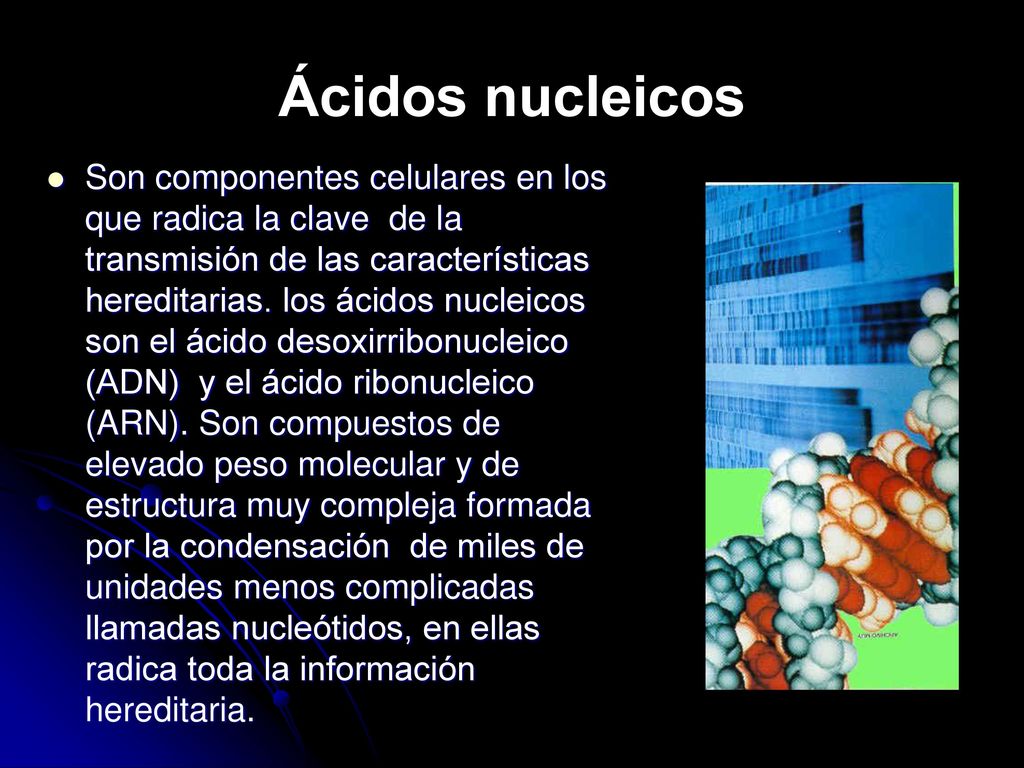 Ácidos nucleicos

Son componentes celulares en los que radica la clave  de la transmisión de las características hereditarias. los ácidos nucleicos son el ácido desoxirribonucleico (ADN)  y el ácido ribonucleico (ARN). Son compuestos de elevado peso molecular y de estructura muy compleja formada por la condensación  de miles de unidades menos complicadas llamadas nucleótidos, en ellas radica toda la información hereditaria.